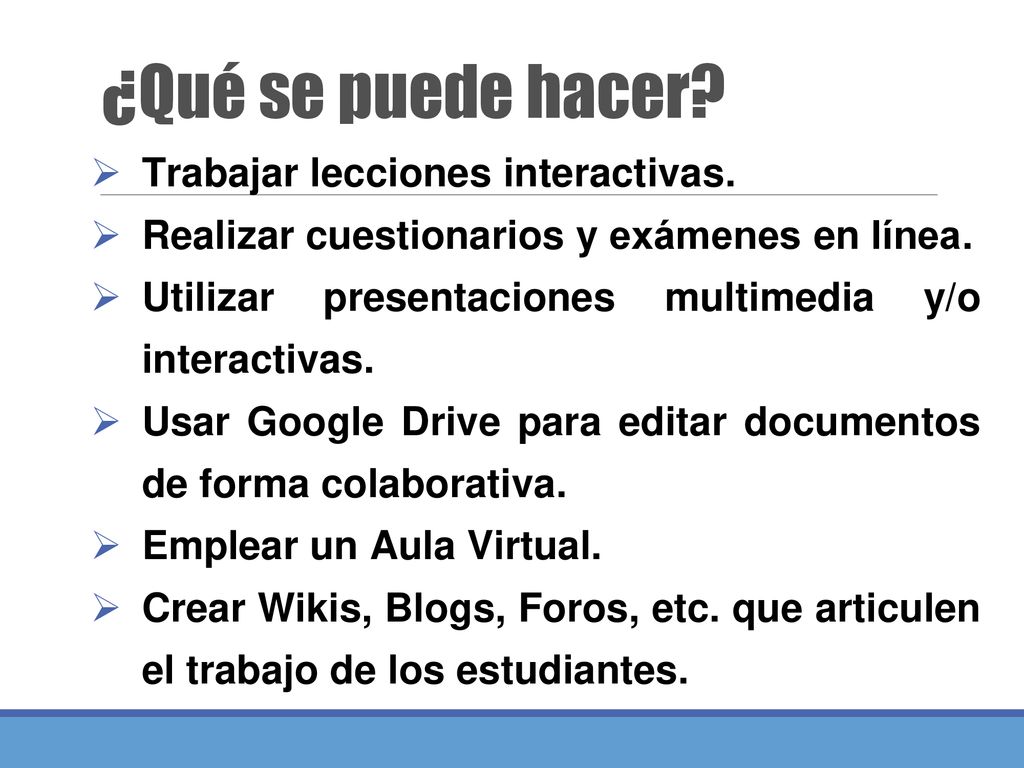 ¿Qué se puede hacer?

➢ Trabajar lecciones interactivas.
➢ Realizar cuestionarios y exámenes en línea.
➢ Utilizar presentaciones multimedia y/o interactivas.
➢ Usar Google Drive para editar documentos de forma colaborativa.
➢ Emplear un Aula Virtual.
➢ Crear Wikis, Blogs, Foros, etc. que articulen el trabajo de los estudiantes.